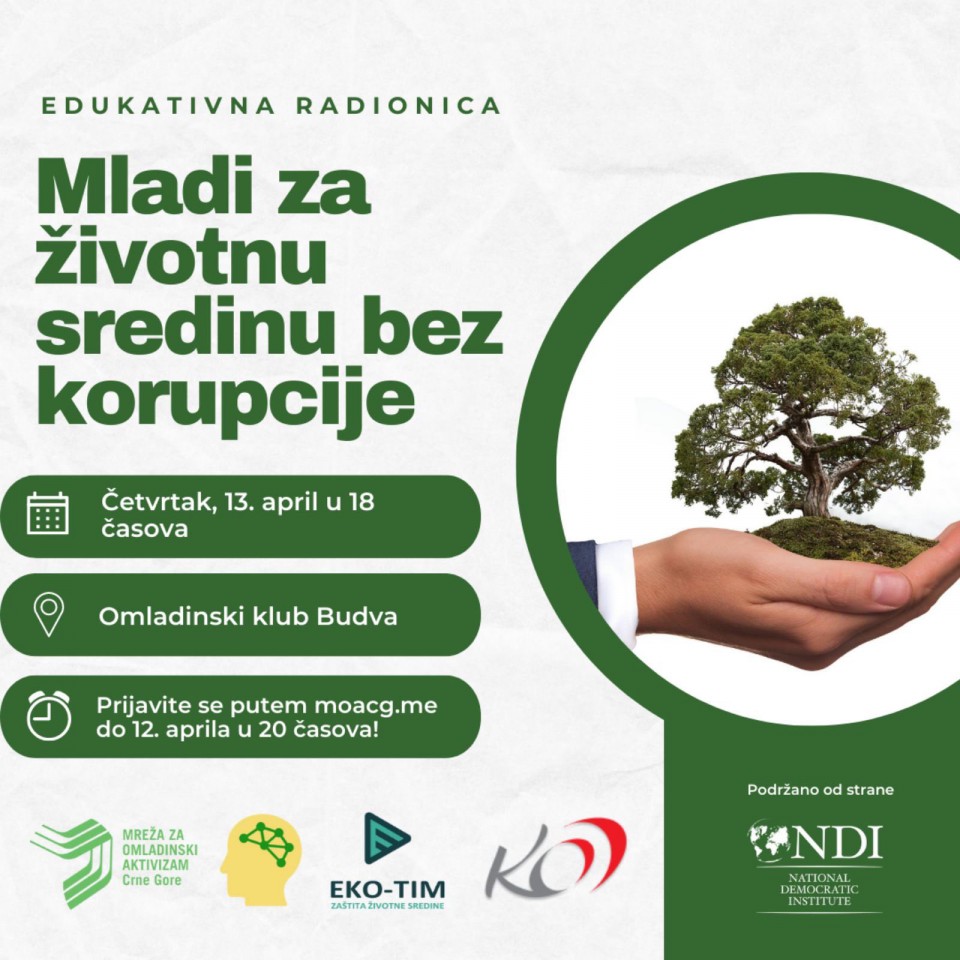 EDUKATIVNA RADIONICA

Mladi za životnu sredinu bez korupcije

Četvrtak, 13. april u 18 časova

Omladinski klub Budva

Prijavite se putem moacg.me do 12. aprila u 20 časova!

MREŽA ZA OMLADINSKI AKTIVIZAM Crne Gore

EKO-TIM
ZAŠTITA ŽIVOTNE SREDINE

KO

Podržano od strane

NDI
NATIONAL DEMOCRATIC INSTITUTE